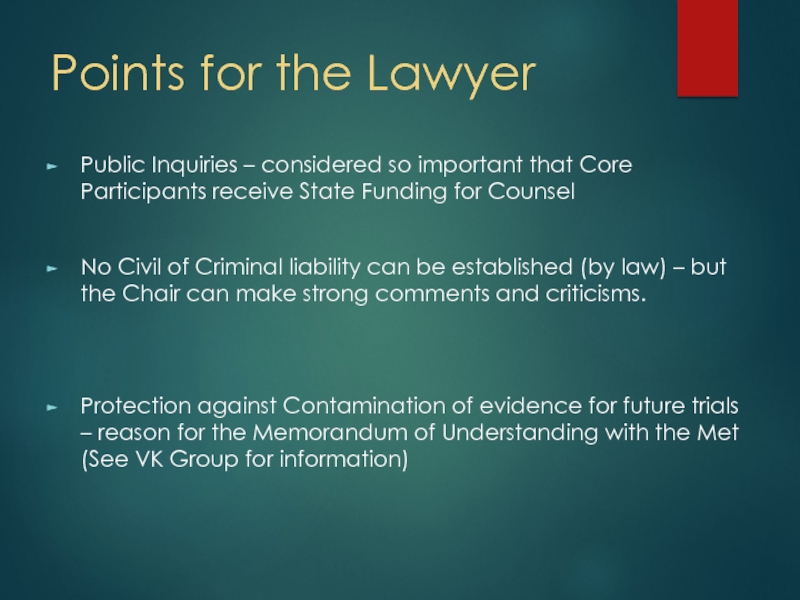 Points for the Lawyer

► Public Inquiries – considered so important that Core Participants receive State Funding for Counsel

► No Civil of Criminal liability can be established (by law) – but the Chair can make strong comments and criticisms.

► Protection against Contamination of evidence for future trials – reason for the Memorandum of Understanding with the Met (See VK Group for information)